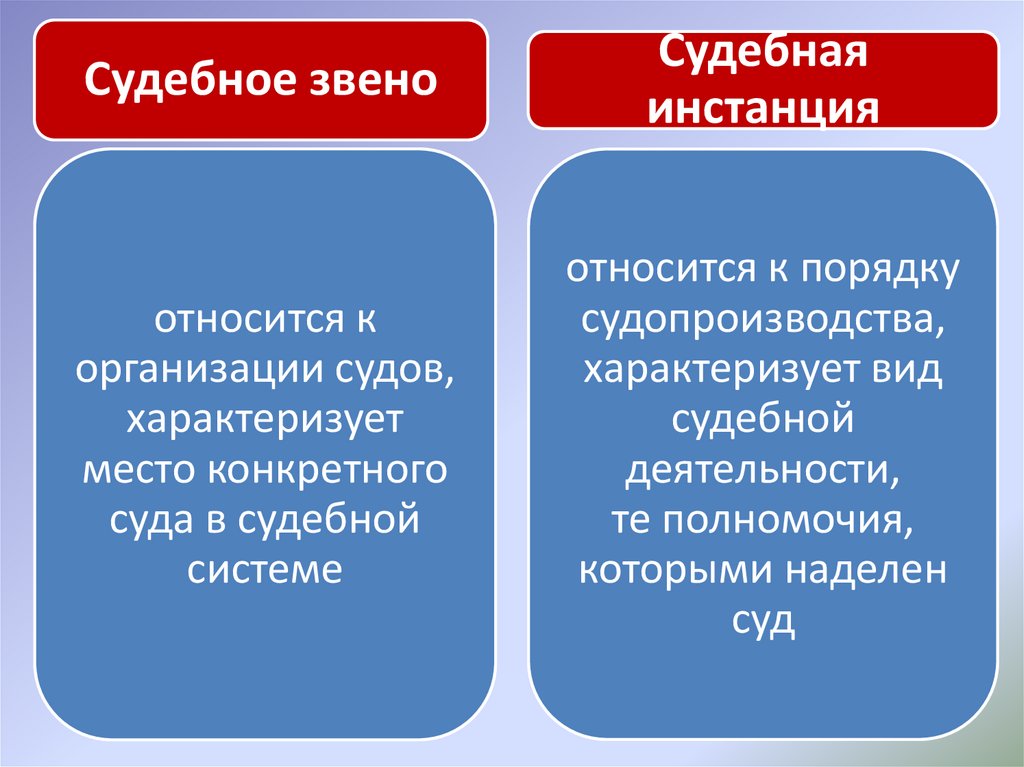 Судебное звено

относится к организации судов, характеризует место конкретного суда в судебной системе

Судебная инстанция

относится к порядку судопроизводства, характеризует вид судебной деятельности, те полномочия, которыми наделен суд